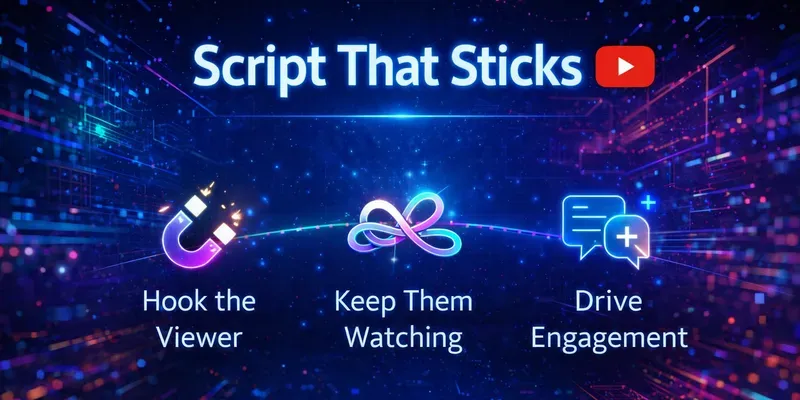 Script That Sticks

Hook the Viewer

Keep Them Watching

Drive Engagement